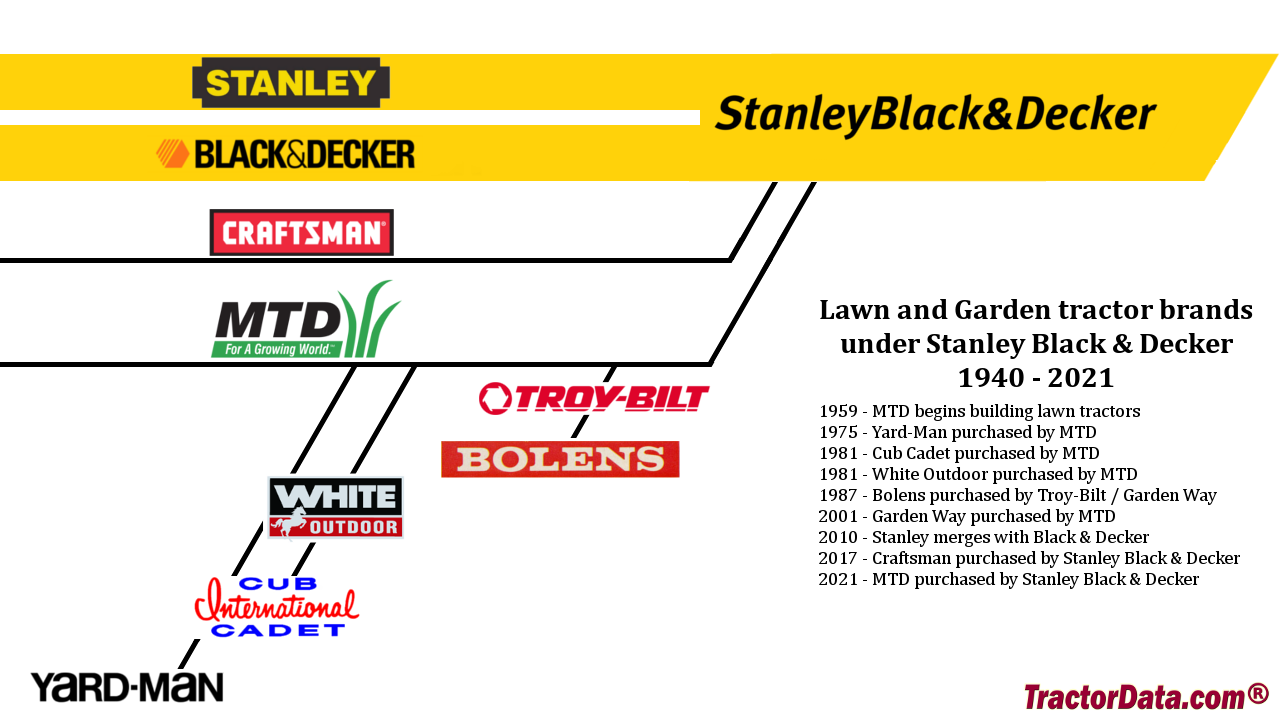 STANLEY

BLACK&DECKER

StanleyBlack&Decker

CRAFTSMAN

MTD
For A Growing World.

TROY-BILT

BOLENS

WHITE
OUTDOOR

CUB
International
CADET

YARD-MAN

Lawn and Garden tractor brands under Stanley Black & Decker
1940 - 2021

1959 - MTD begins building lawn tractors
1975 - Yard-Man purchased by MTD
1981 - Cub Cadet purchased by MTD
1981 - White Outdoor purchased by MTD
1987 - Bolens purchased by Troy-Bilt / Garden Way
2001 - Garden Way purchased by MTD
2010 - Stanley merges with Black & Decker
2017 - Craftsman purchased by Stanley Black & Decker
2021 - MTD purchased by Stanley Black & Decker

TractorData.com®